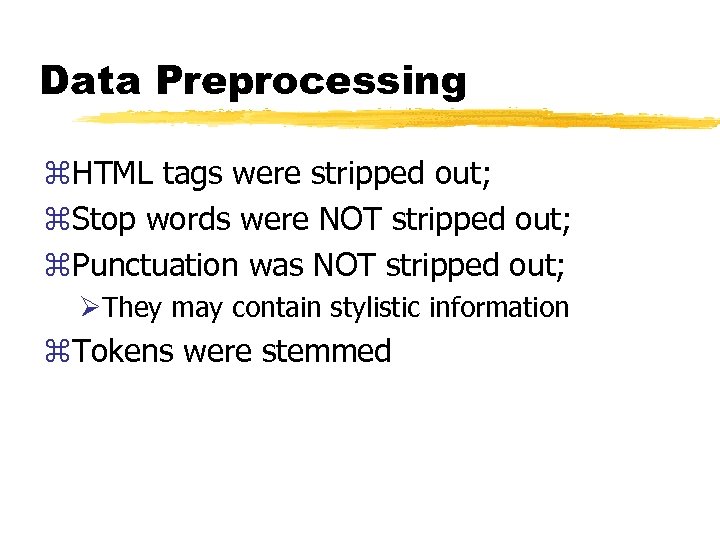 Data Preprocessing

⌘HTML tags were stripped out;

⌘Stop words were NOT stripped out;

⌘Punctuation was NOT stripped out;

➢They may contain stylistic information

⌘Tokens were stemmed